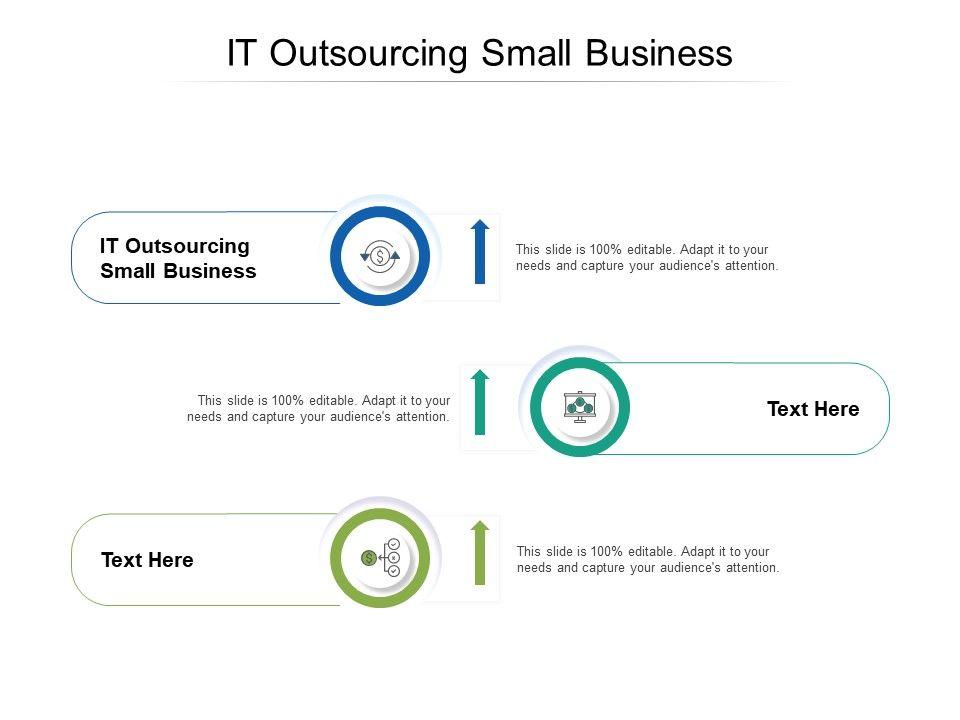 IT Outsourcing Small Business

IT Outsourcing Small Business

This slide is 100% editable. Adapt it to your needs and capture your audience's attention.

This slide is 100% editable. Adapt it to your needs and capture your audience's attention.

Text Here

Text Here

This slide is 100% editable. Adapt it to your needs and capture your audience's attention.